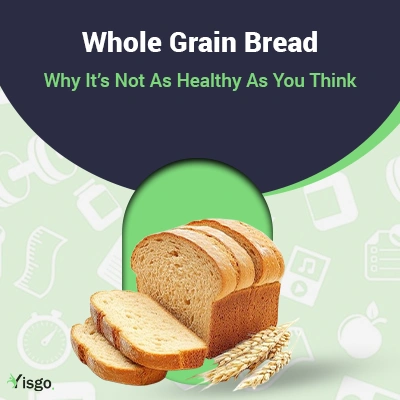 Whole Grain Bread

Why It's Not As Healthy As You Think

Yisgo.